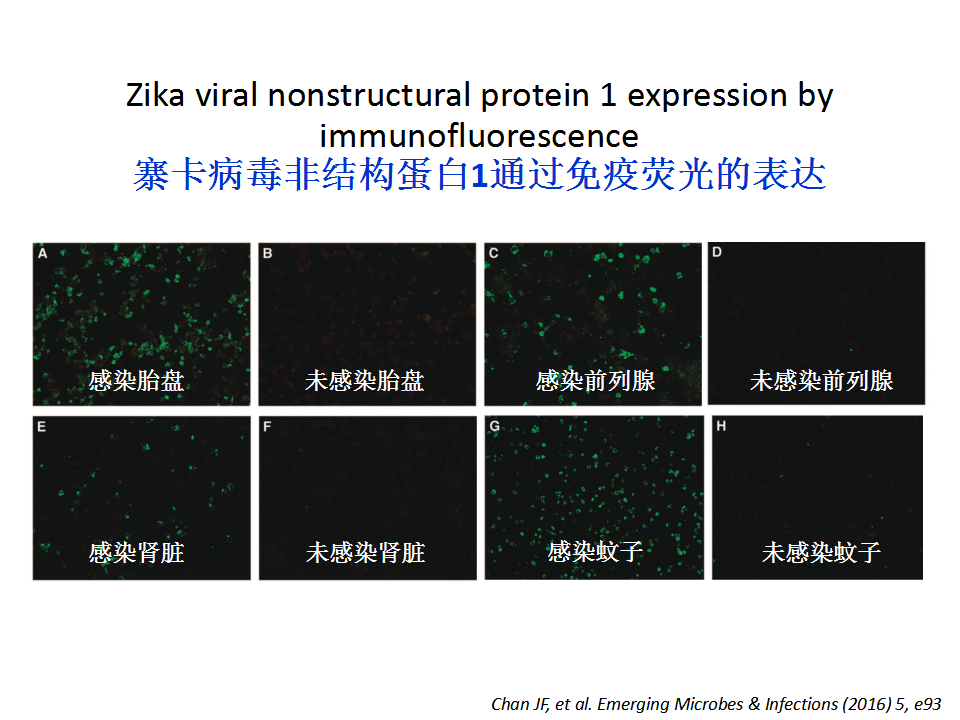 Zika viral nonstructural protein 1 expression by immunofluorescence
寨卡病毒非结构蛋白1通过免疫荧光的表达

A
感染胎盘

B
未感染胎盘

C
感染前列腺

D
未感染前列腺

E
感染肾脏

F
未感染肾脏

G
感染蚊子

H
未感染蚊子

Chan JF, et al. Emerging Microbes & Infections (2016) 5, e93